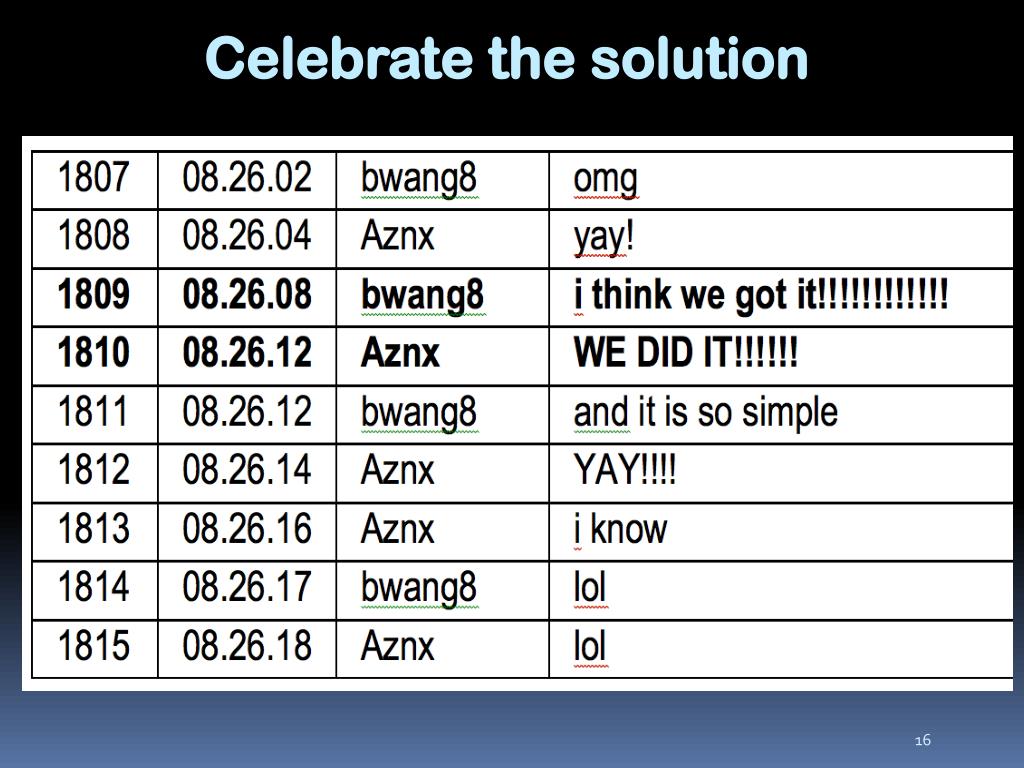 Celebrate the solution

| 1807 | 08.26.02 | bwang8 | omg |
|---|---|---|---|
| 1808 | 08.26.04 | Aznx | yay! |
| **1809** | **08.26.08** | **bwang8** | **i think we got it!!!!!!!!!!!!** |
| **1810** | **08.26.12** | **Aznx** | **WE DID IT!!!!!!** |
| 1811 | 08.26.12 | bwang8 | and it is so simple |
| 1812 | 08.26.14 | Aznx | YAY!!!! |
| 1813 | 08.26.16 | Aznx | i know |
| 1814 | 08.26.17 | bwang8 | lol |
| 1815 | 08.26.18 | Aznx | lol |

16